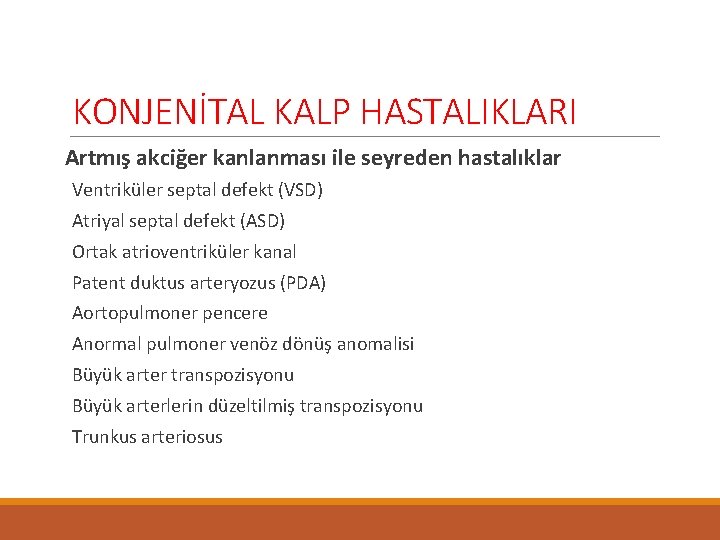 KONJENİTAL KALP HASTALIKLARI

Artmış akciğer kanlanması ile seyreden hastalıklar

Ventriküler septal defekt (VSD)

Atriyal septal defekt (ASD)

Ortak atrioventriküler kanal

Patent duktus arteryozus (PDA)

Aortopulmoner pencere

Anormal pulmoner venöz dönüş anomalisi

Büyük arter transpozisyonu

Büyük arterlerin düzeltilmiş transpozisyonu

Trunkus arteriosus